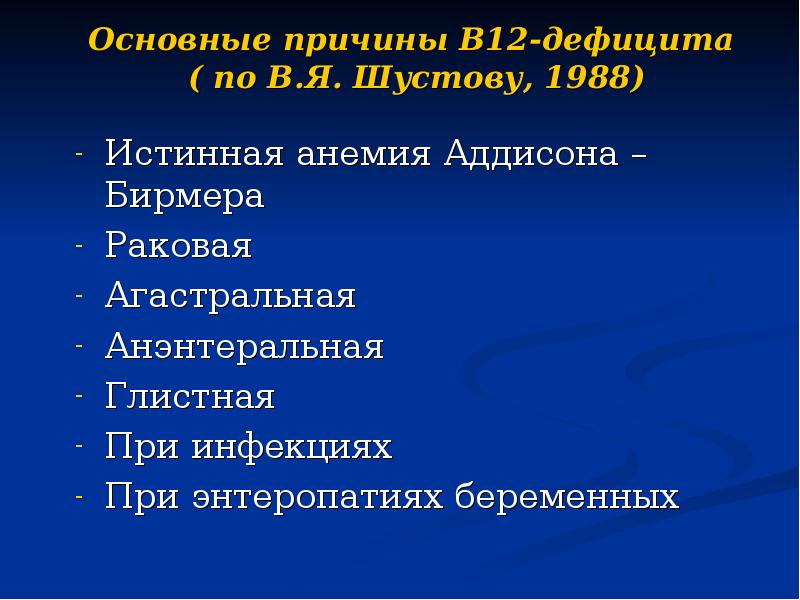 Основные причины В12-дефицита ( по В.Я. Шустову, 1988)

- Истинная анемия Аддисона – Бирмера
- Раковая
- Агастральная
- Анэнтеральная
- Глистная
- При инфекциях
- При энтеропатиях беременных